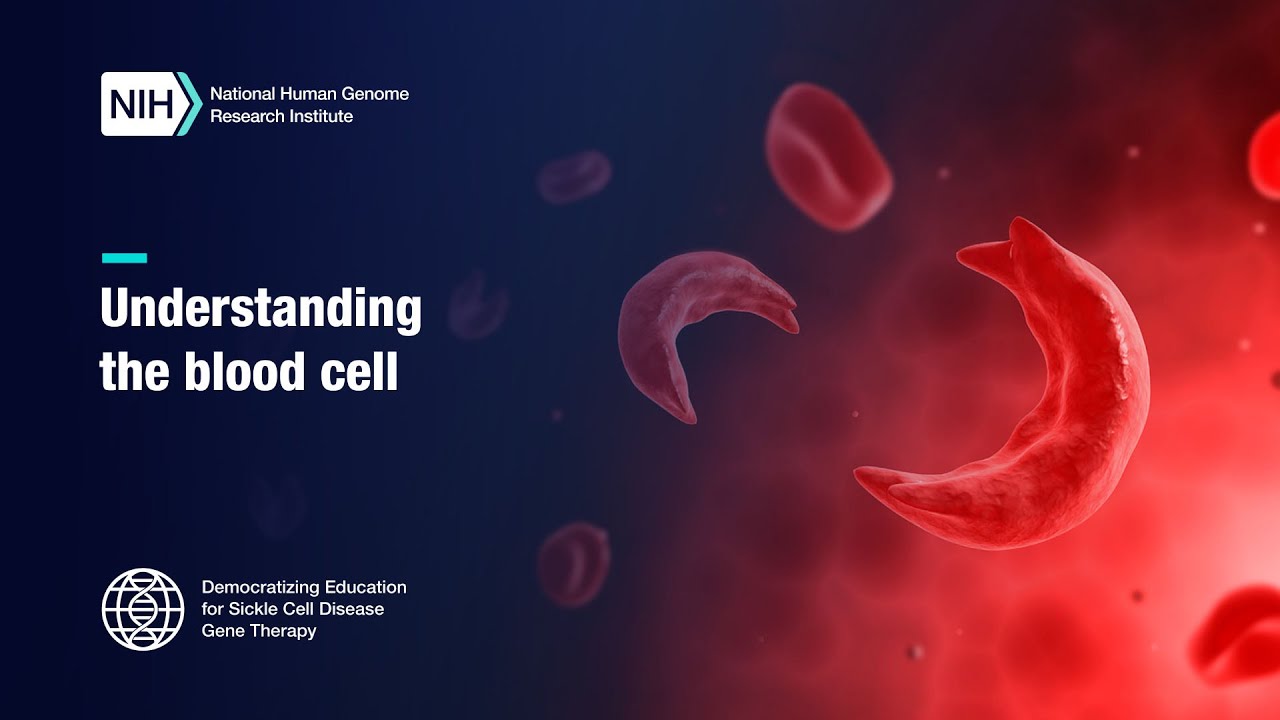 NIH National Human Genome Research Institute

Understanding the blood cell

Democratizing Education for Sickle Cell Disease Gene Therapy